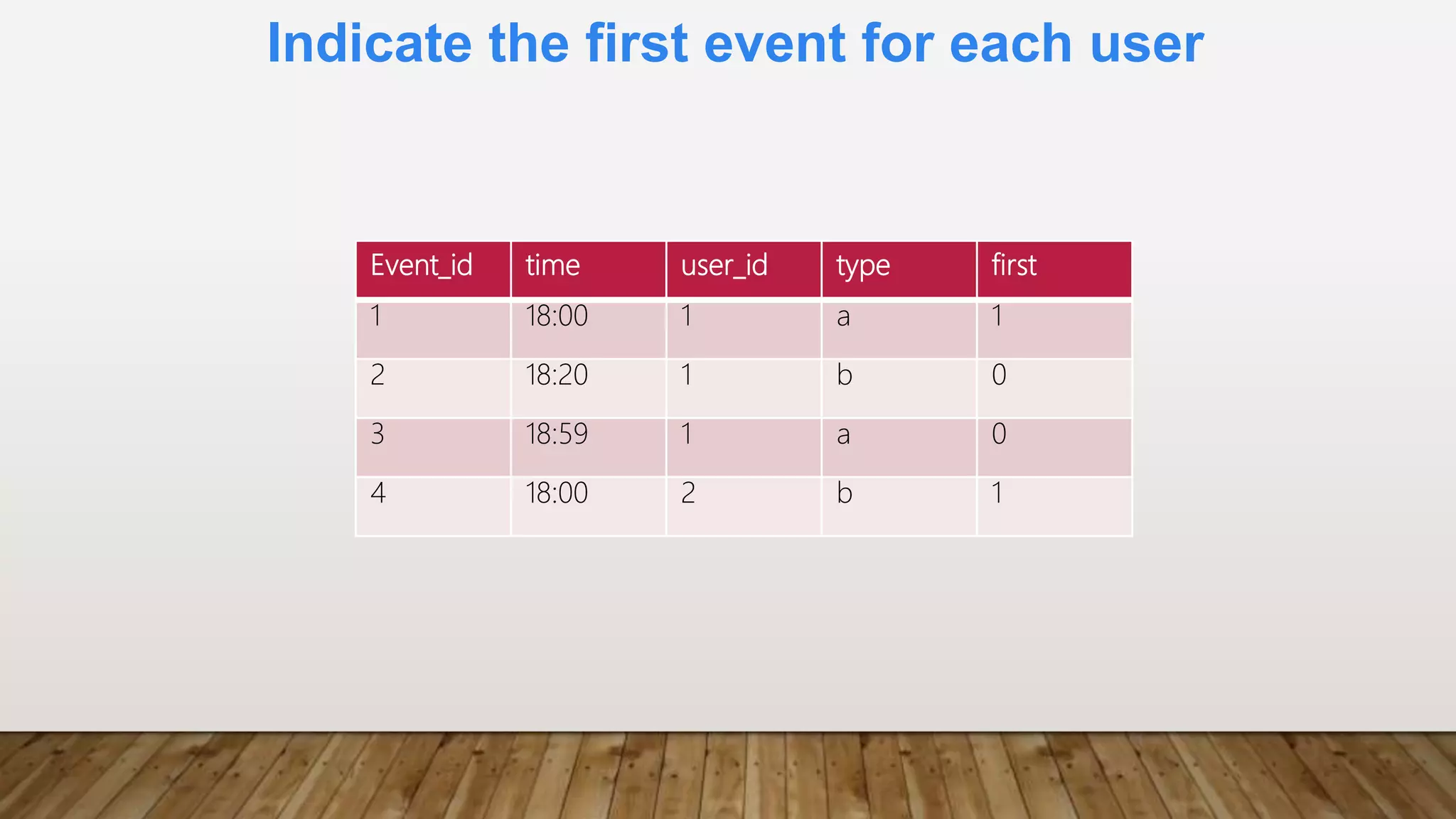 Indicate the first event for each user

| Event_id | time | user_id | type | first |
|---|---|---|---|---|
| 1 | 18:00 | 1 | a | 1 |
| 2 | 18:20 | 1 | b | 0 |
| 3 | 18:59 | 1 | a | 0 |
| 4 | 18:00 | 2 | b | 1 |